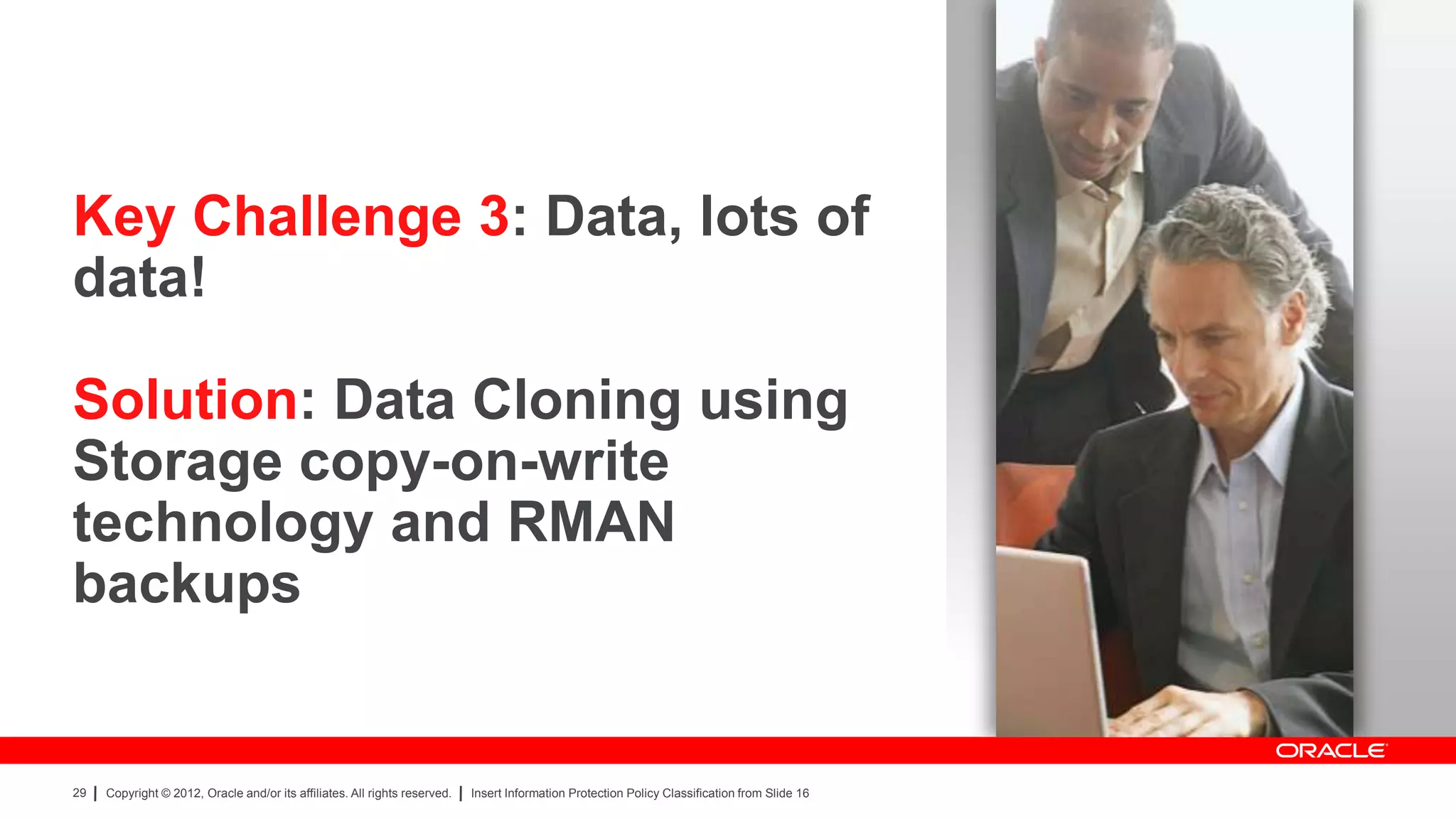 Key Challenge 3: Data, lots of data!

Solution: Data Cloning using Storage copy-on-write technology and RMAN backups

ORACLE

29 | Copyright © 2012, Oracle and/or its affiliates. All rights reserved. | Insert Information Protection Policy Classification from Slide 16